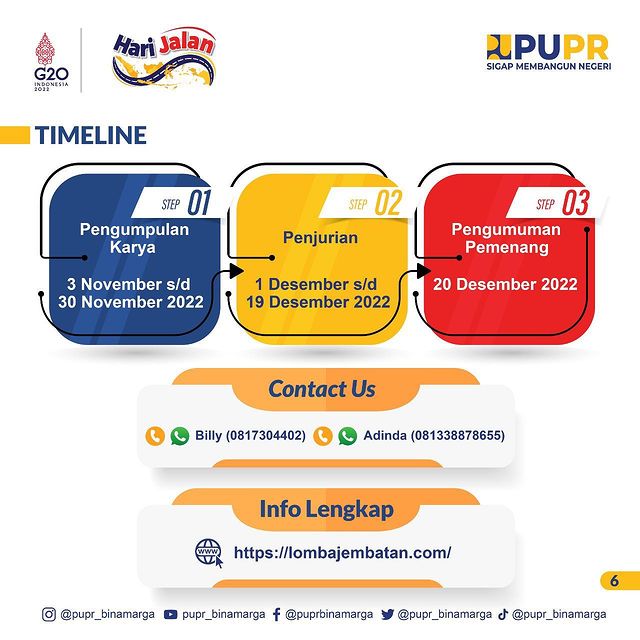 G20 INDONESIA 2022

Hari Jalan

PUPR
SIGAP MEMBANGUN NEGERI

TIMELINE

STEP 01
Pengumpulan Karya
3 November s/d 30 November 2022

STEP 02
Penjurian
1 Desember s/d 19 Desember 2022

STEP 03
Pengumuman Pemenang
20 Desember 2022

Contact Us

Billy (0817304402) Adinda (081338878655)

Info Lengkap

www https://lombajembatan.com/

6

@pupr_binamarga pupr_binamarga @puprbinamarga @pupr_binamarga @pupr_binamarga